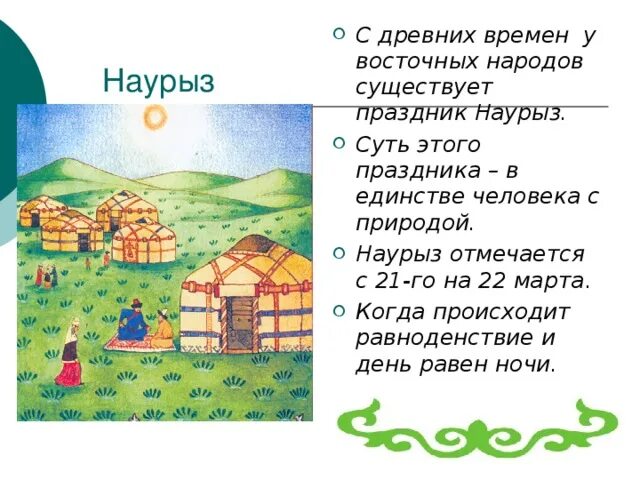 Наурыз

С древних времен у восточных народов существует праздник Наурыз.

Суть этого праздника – в единстве человека с природой.

Наурыз отмечается с 21-го на 22 марта.

Когда происходит равноденствие и день равен ночи.